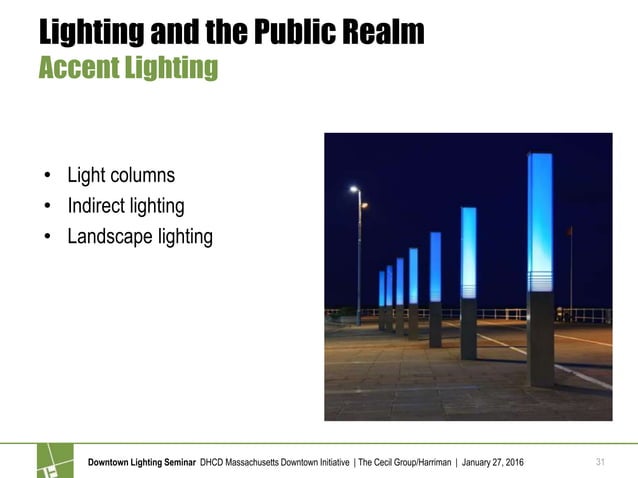 Lighting and the Public Realm
Accent Lighting

• Light columns
• Indirect lighting
• Landscape lighting

Downtown Lighting Seminar DHCD Massachusetts Downtown Initiative | The Cecil Group/Harriman | January 27, 2016 31